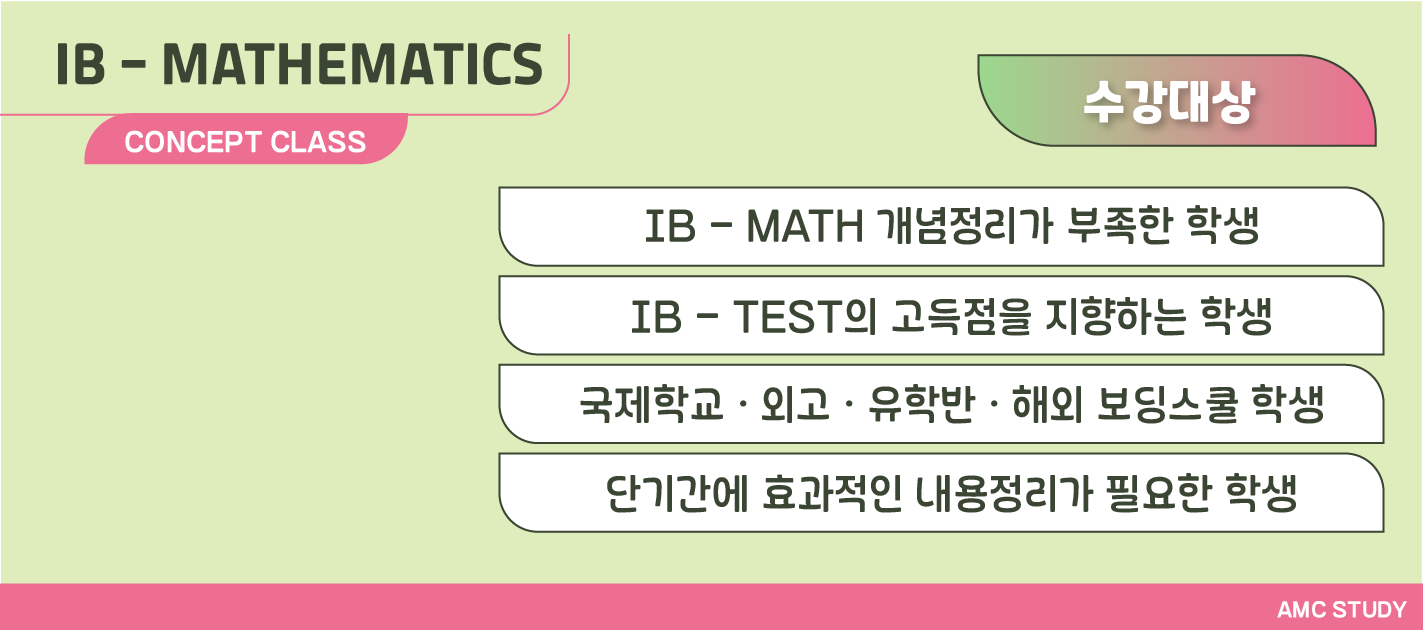 IB - MATHEMATICS

CONCEPT CLASS

수강대상

IB - MATH 개념정리가 부족한 학생

IB - TEST의 고득점을 지향하는 학생

국제학교 · 외고 · 유학반 · 해외 보딩스쿨 학생

단기간에 효과적인 내용정리가 필요한 학생

AMC STUDY